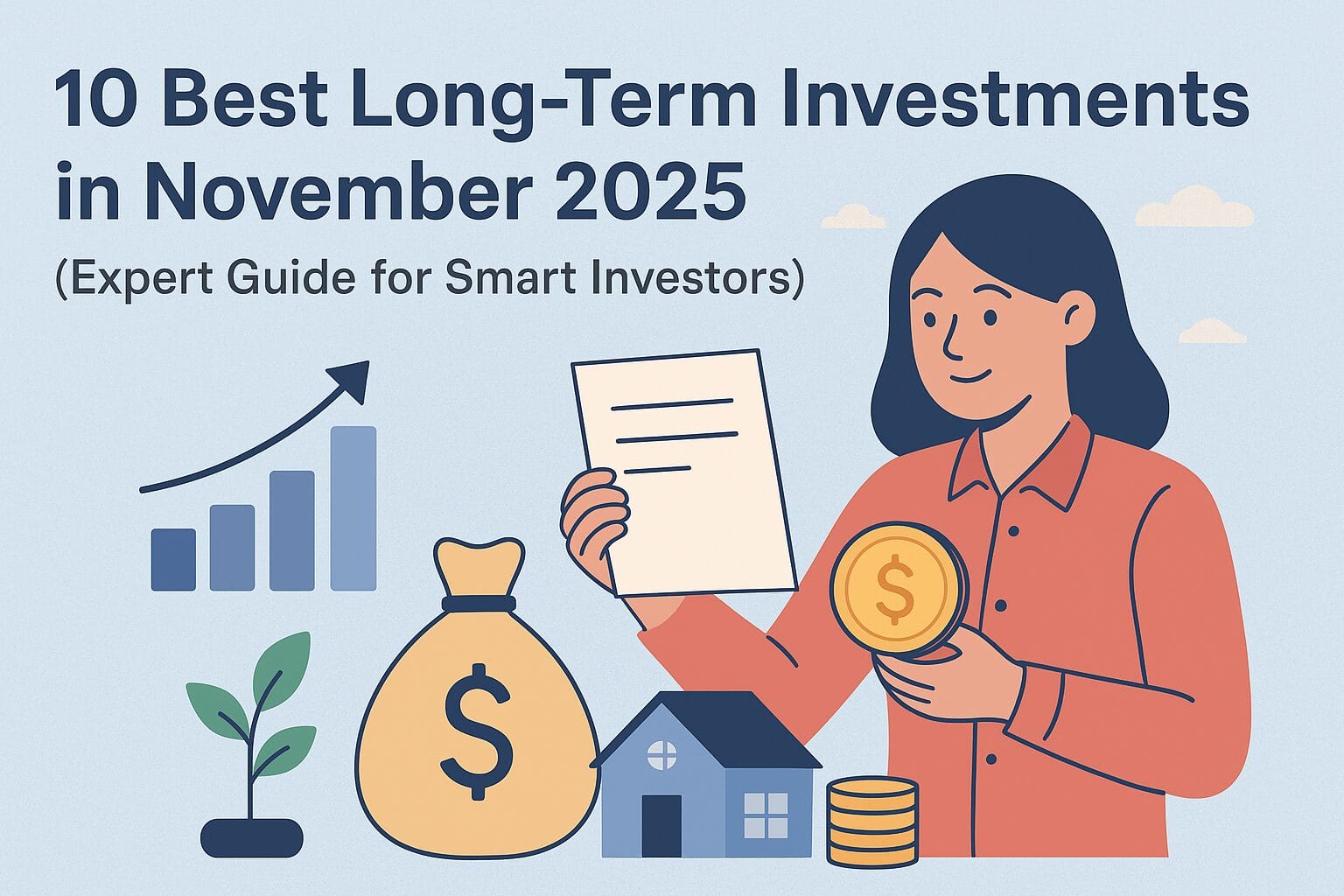 10 Best Long-Term Investments in November 2025

(Expert Guide for Smart Investors)

$

$